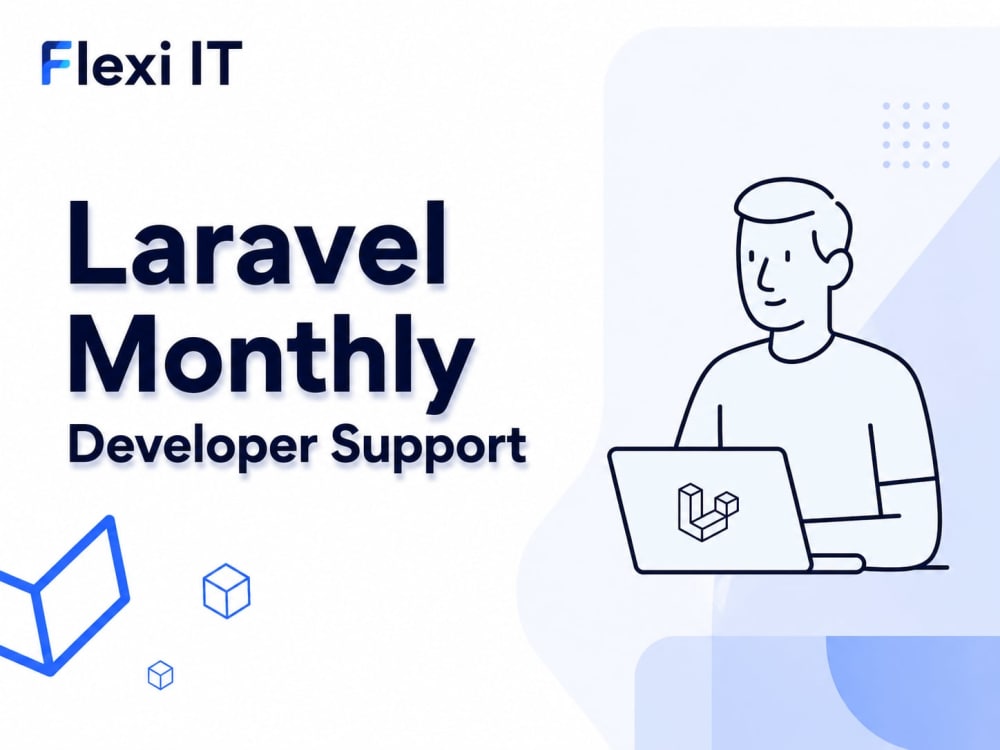 Flexi IT

Laravel Monthly
Developer Support